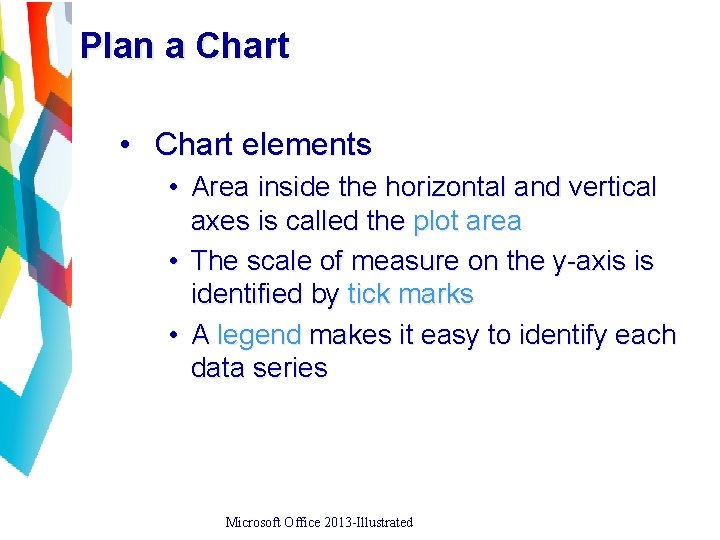 Plan a Chart

• Chart elements
    • Area inside the horizontal and vertical axes is called the plot area
    • The scale of measure on the y-axis is identified by tick marks
    • A legend makes it easy to identify each data series

Microsoft Office 2013-Illustrated